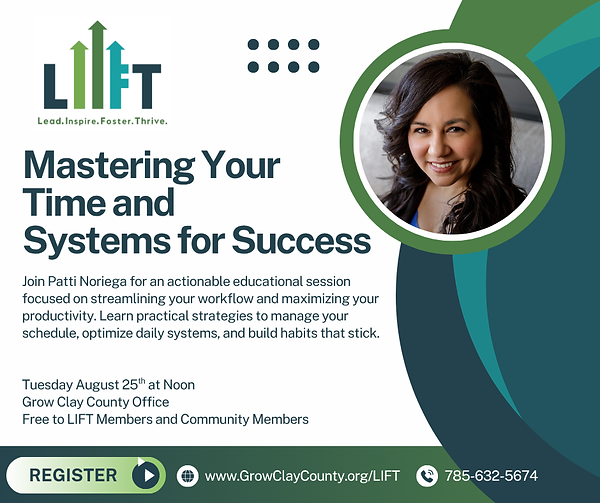 LIFT

Lead.Inspire.Foster.Thrive.

Mastering Your Time and Systems for Success

Join Patti Noriega for an actionable educational session focused on streamlining your workflow and maximizing your productivity. Learn practical strategies to manage your schedule, optimize daily systems, and build habits that stick.

Tuesday August 25$^{th}$ at Noon
Grow Clay County Office
Free to LIFT Members and Community Members

REGISTER

www.GrowClayCounty.org/LIFT

785-632-5674